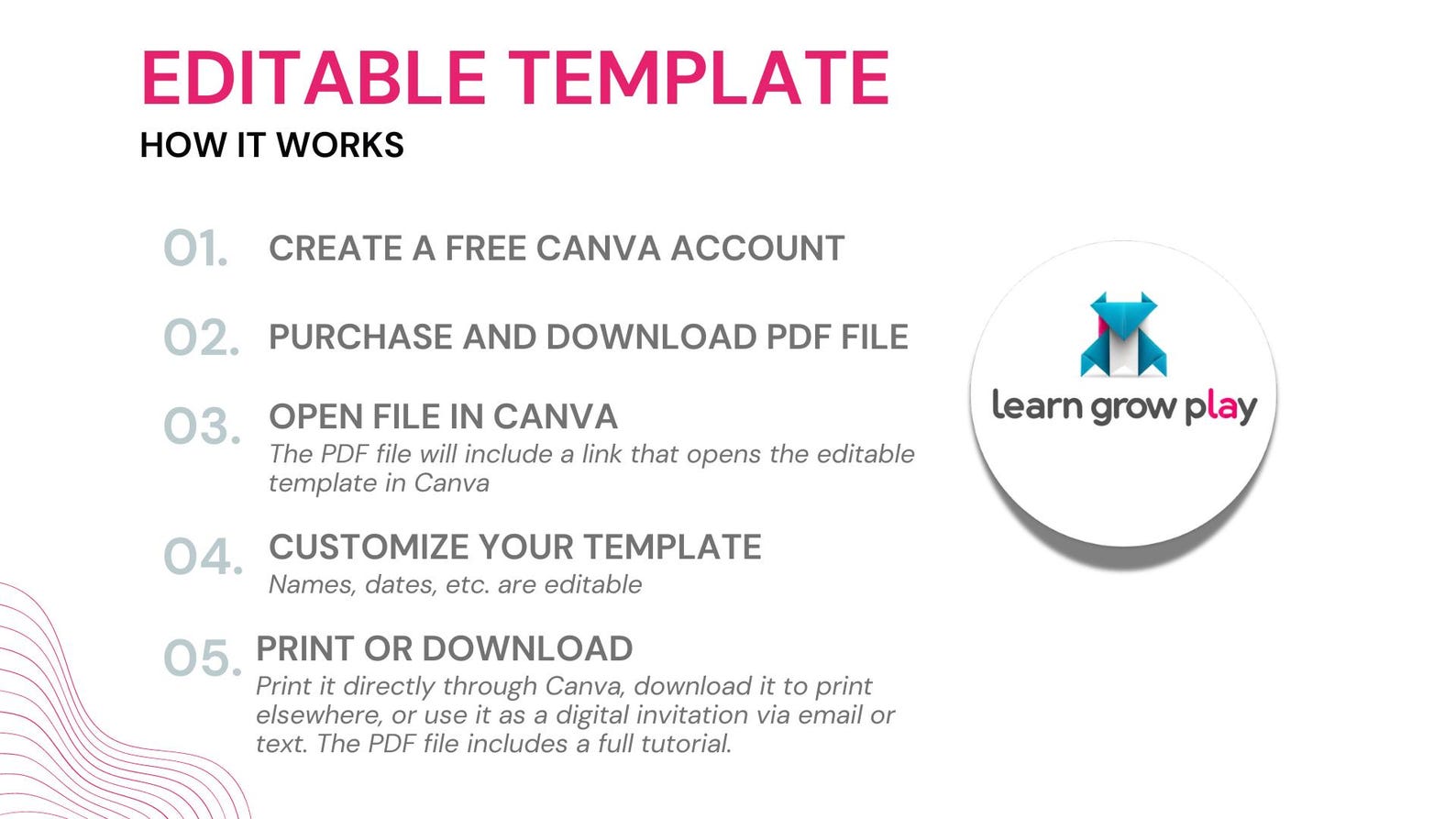 EDITABLE TEMPLATE
HOW IT WORKS

01. CREATE A FREE CANVA ACCOUNT

02. PURCHASE AND DOWNLOAD PDF FILE

03. OPEN FILE IN CANVA
The PDF file will include a link that opens the editable template in Canva

04. CUSTOMIZE YOUR TEMPLATE
Names, dates, etc. are editable

05. PRINT OR DOWNLOAD
Print it directly through Canva, download it to print elsewhere, or use it as a digital invitation via email or text. The PDF file includes a full tutorial.

learn grow play